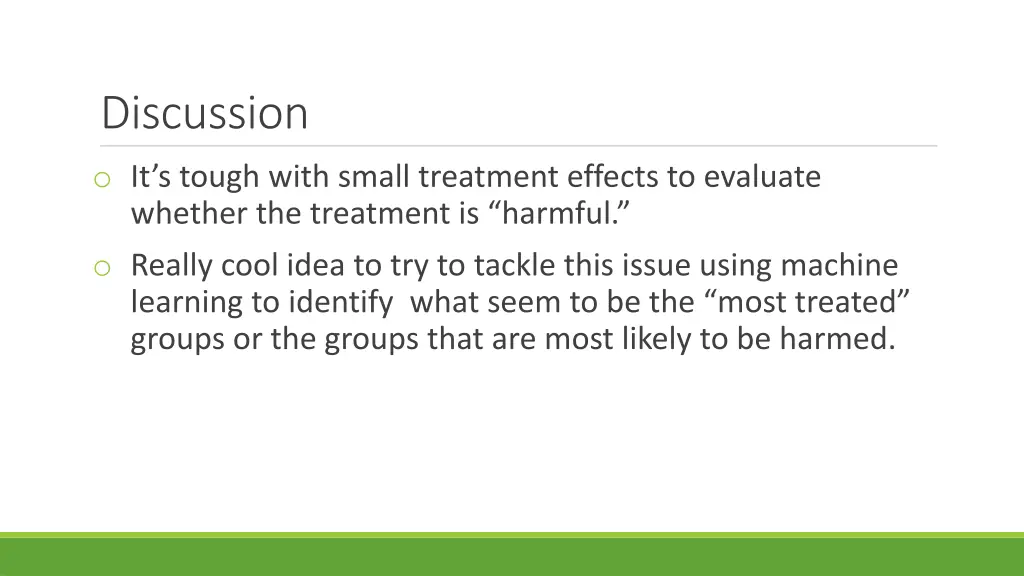 Discussion

o It’s tough with small treatment effects to evaluate whether the treatment is “harmful.”

o Really cool idea to try to tackle this issue using machine learning to identify what seem to be the “most treated” groups or the groups that are most likely to be harmed.